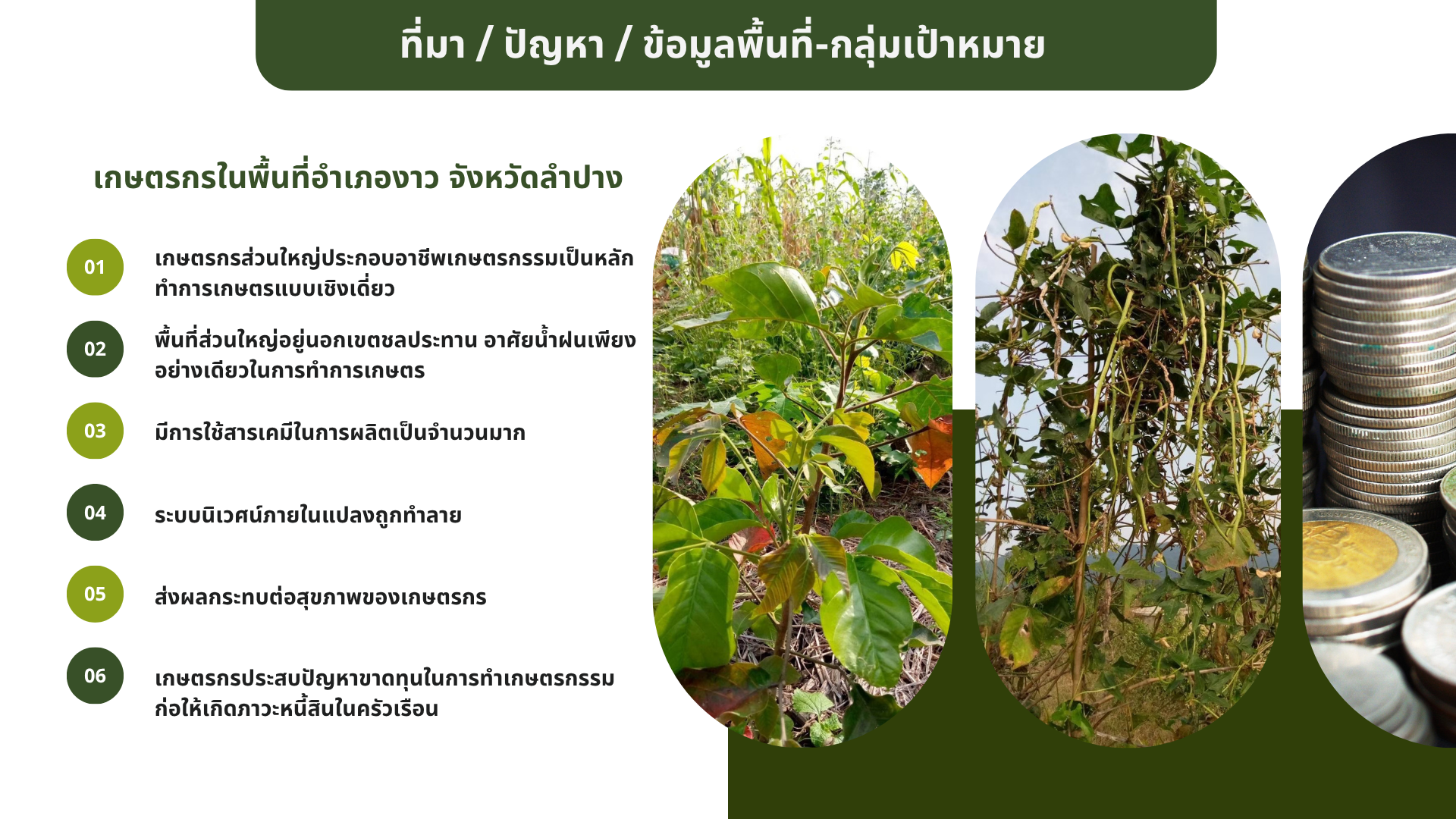 ที่มา / ปัญหา / ข้อมูลพื้นที่-กลุ่มเป้าหมาย

เกษตรกรในพื้นที่อำเภองาว จังหวัดลำปาง

01
เกษตรกรส่วนใหญ่ประกอบอาชีพเกษตรกรรมเป็นหลัก ทำการเกษตรแบบเชิงเดี่ยว

02
พื้นที่ส่วนใหญ่อยู่นอกเขตชลประทาน อาศัยน้ำฝนเพียงอย่างเดียวในการทำการเกษตร

03
มีการใช้สารเคมีในการผลิตเป็นจำนวนมาก

04
ระบบนิเวศน์ภายในแปลงถูกทำลาย

05
ส่งผลกระทบต่อสุขภาพของเกษตรกร

06
เกษตรกรประสบปัญหาขาดทุนในการทำเกษตรกรรม ก่อให้เกิดภาวะหนี้สินในครัวเรือน